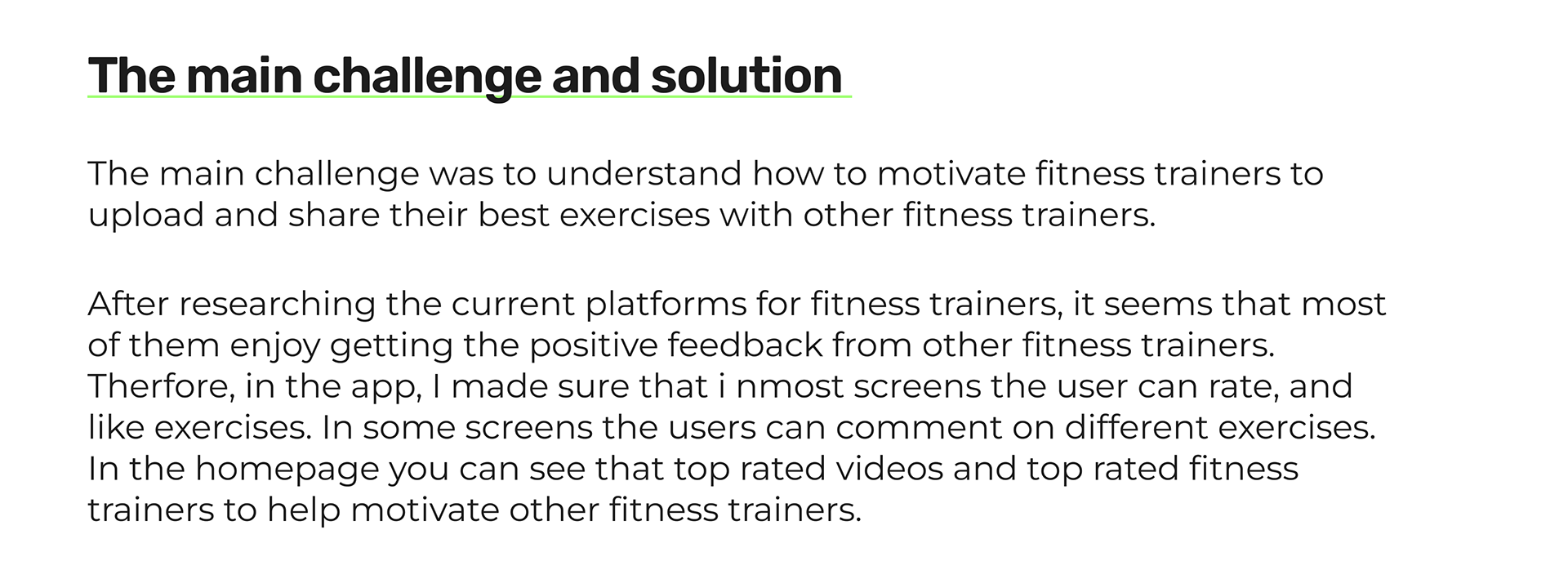 The main challenge and solution

The main challenge was to understand how to motivate fitness trainers to upload and share their best exercises with other fitness trainers.

After researching the current platforms for fitness trainers, it seems that most of them enjoy getting the positive feedback from other fitness trainers. Therfore, in the app, I made sure that i nmost screens the user can rate, and like exercises. In some screens the users can comment on different exercises. In the homepage you can see that top rated videos and top rated fitness trainers to help motivate other fitness trainers.